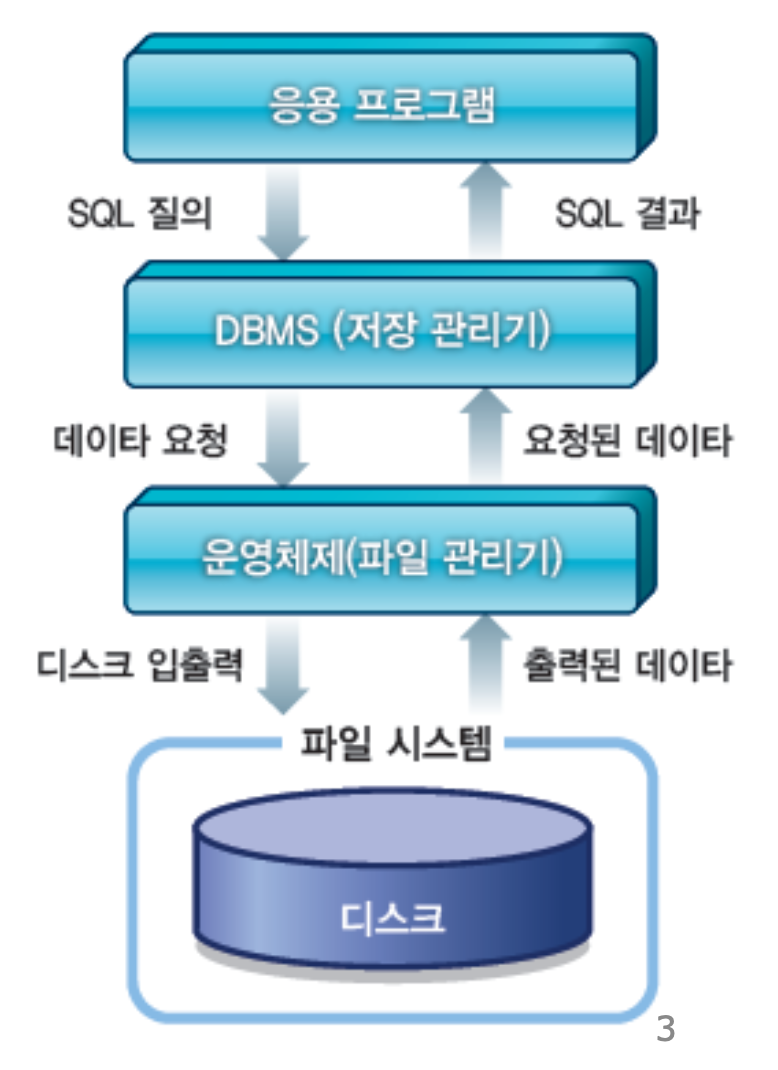 응용 프로그램

SQL 질의

SQL 결과

DBMS (저장 관리기)

데이타 요청

요청된 데이타

운영체제(파일 관리기)

디스크 입출력

출력된 데이타

파일 시스템

디스크

3